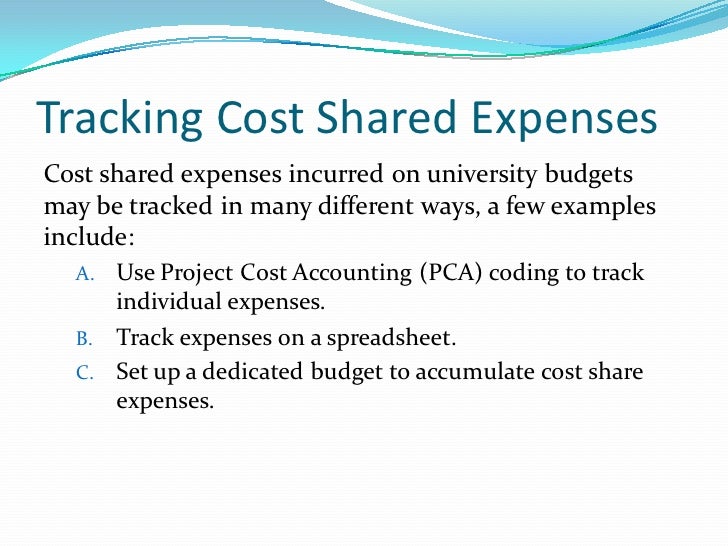 Tracking Cost Shared Expenses

Cost shared expenses incurred on university budgets may be tracked in many different ways, a few examples include:

A. Use Project Cost Accounting (PCA) coding to track individual expenses.

B. Track expenses on a spreadsheet.

C. Set up a dedicated budget to accumulate cost share expenses.